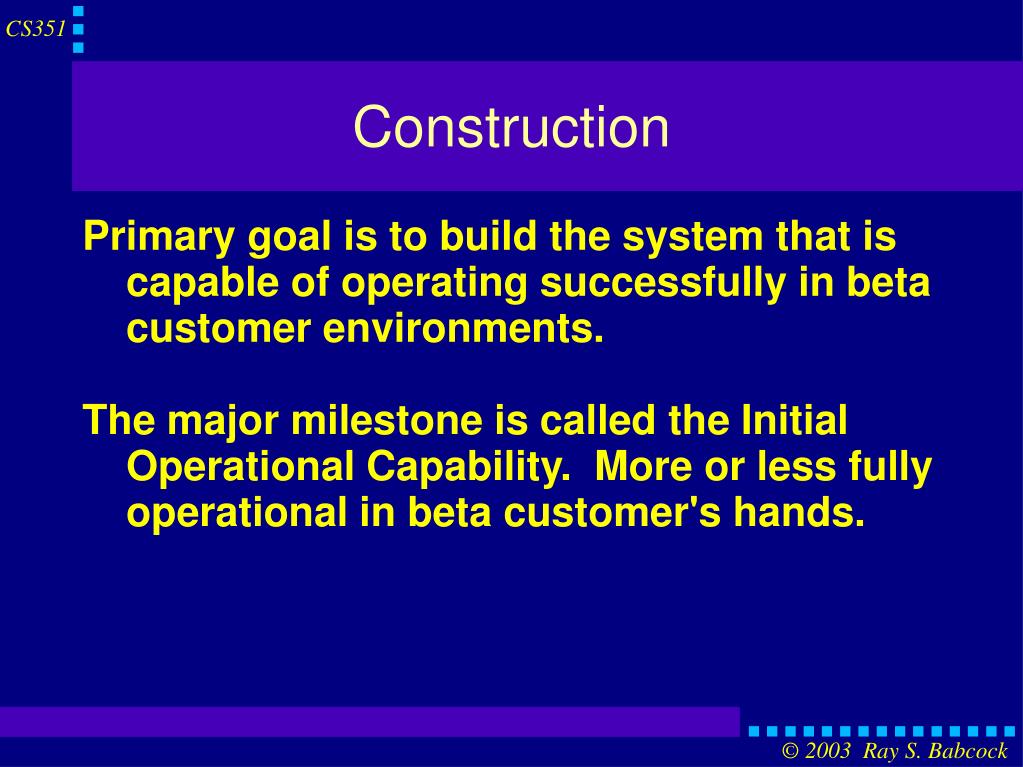 CS351

Construction

Primary goal is to build the system that is capable of operating successfully in beta customer environments.

The major milestone is called the Initial Operational Capability. More or less fully operational in beta customer's hands.

© 2003 Ray S. Babcock